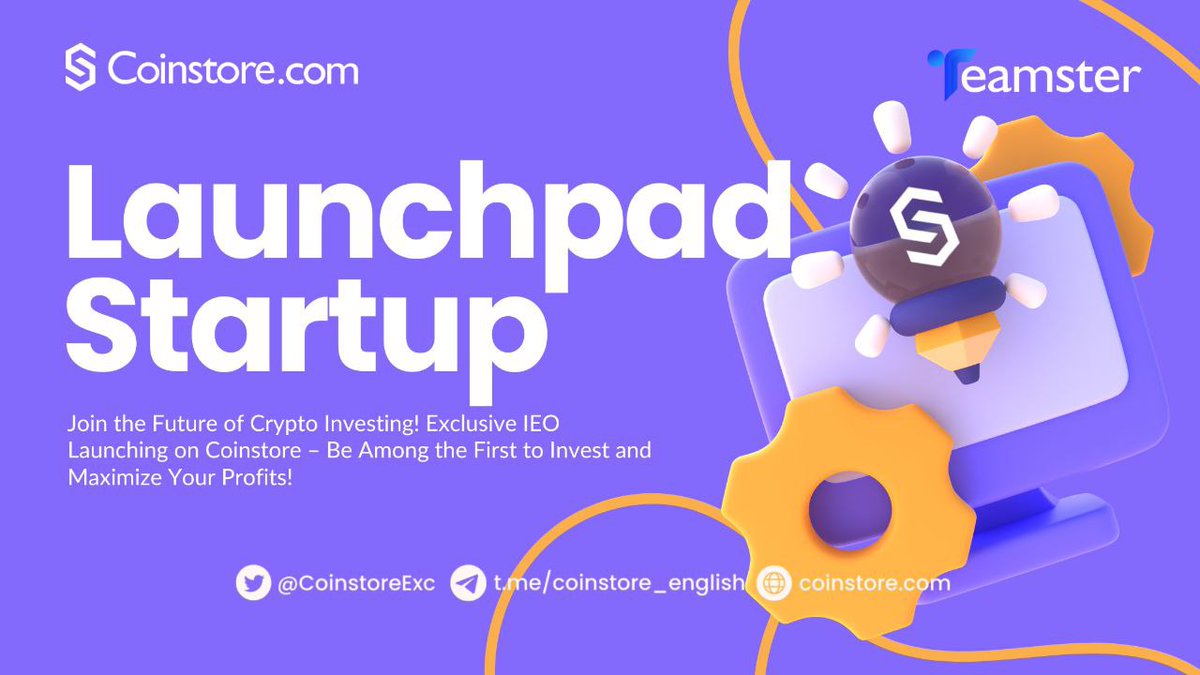 Coinstore.com

Teamster

Launchpad Startup

Join the Future of Crypto Investing! Exclusive IEO Launching on Coinstore – Be Among the First to Invest and Maximize Your Profits!

@CoinstoreExc t.me/coinstore_english coinstore.com